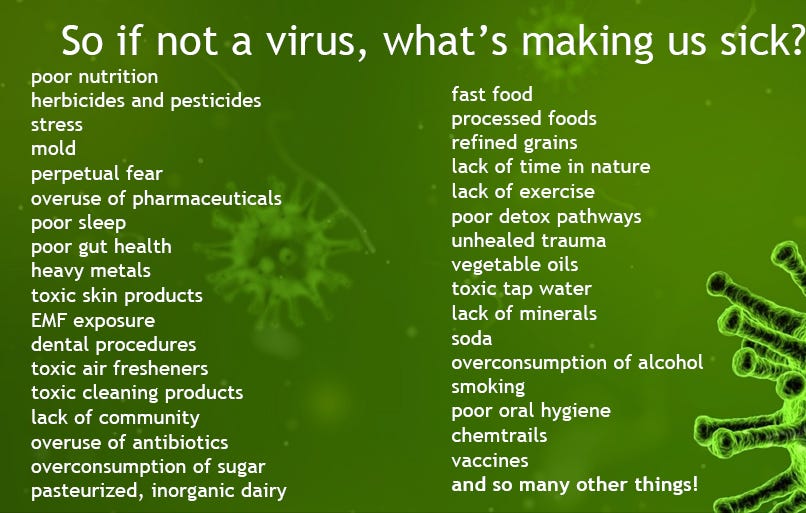 So if not a virus, what's making us sick?

poor nutrition
herbicides and pesticides
stress
mold
perpetual fear
overuse of pharmaceuticals
poor sleep
poor gut health
heavy metals
toxic skin products
EMF exposure
dental procedures
toxic air fresheners
toxic cleaning products
lack of community
overuse of antibiotics
overconsumption of sugar
pasteurized, inorganic dairy

fast food
processed foods
refined grains
lack of time in nature
lack of exercise
poor detox pathways
unhealed trauma
vegetable oils
toxic tap water
lack of minerals
soda
overconsumption of alcohol
smoking
poor oral hygiene
chemtrails
vaccines
and so many other things!